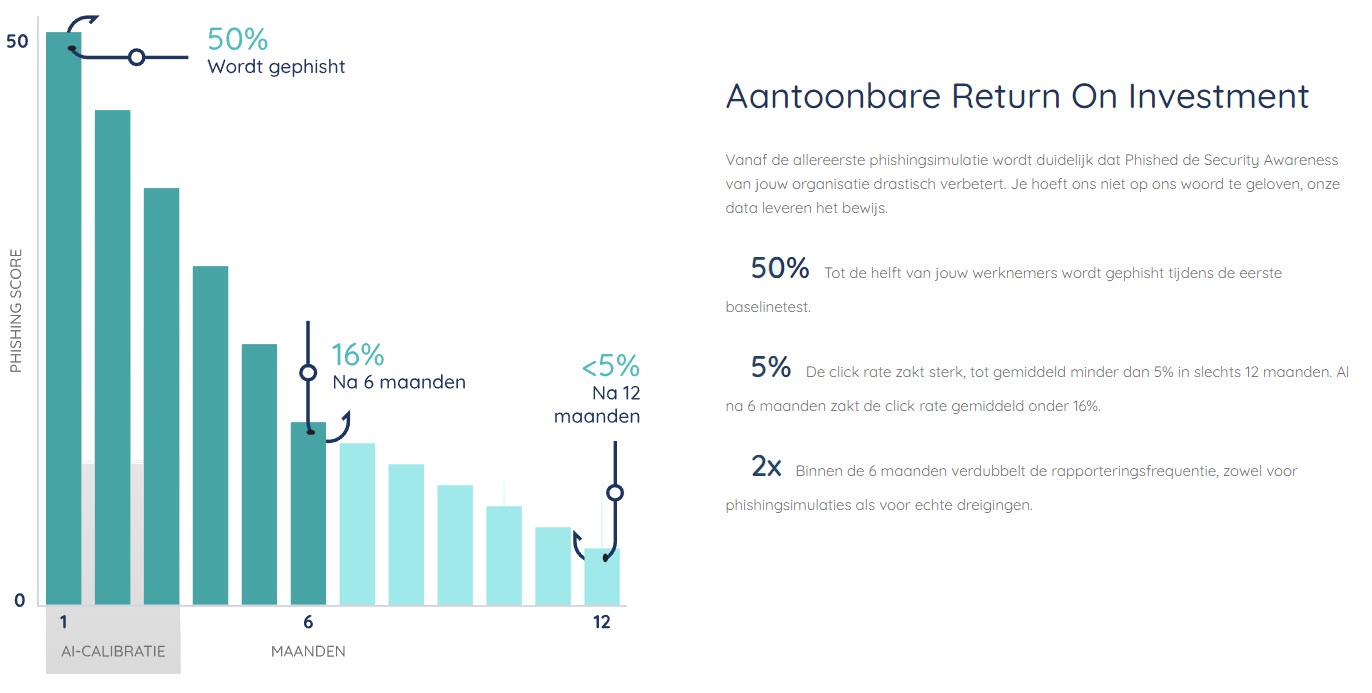 50

PHISHING SCORE

0

50%
Wordt gephisht

16%
Na 6 maanden

<5%
Na 12 maanden

1 6 12

AI-CALIBRATIE

MAANDEN

Aantoonbare Return On Investment

Vanaf de allereerste phishingsimulatie wordt duidelijk dat Phished de Security Awareness van jouw organisatie drastisch verbetert. Je hoeft ons niet op ons woord te geloven, onze data leveren het bewijs.

50% Tot de helft van jouw werknemers wordt gephisht tijdens de eerste baselinetest.

5% De click rate zakt sterk, tot gemiddeld minder dan 5% in slechts 12 maanden. Al na 6 maanden zakt de click rate gemiddeld onder 16%.

2x Binnen de 6 maanden verdubbelt de rapporteringsfrequentie, zowel voor phishingsimulaties als voor echte dreigingen.